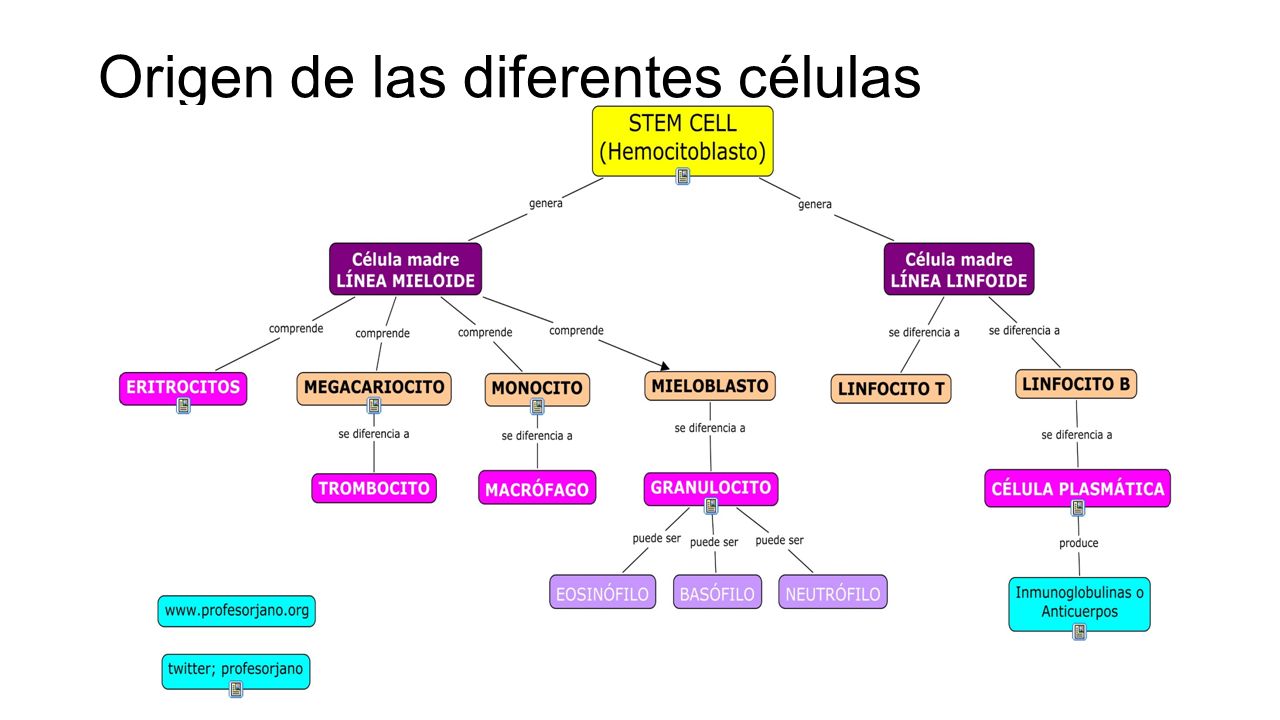 Origen de las diferentes células

STEM CELL
(Hemocitoblasto)

genera

genera

Célula madre
LÍNEA MIELOIDE

Célula madre
LÍNEA LINFOIDE

comprende

comprende

comprende

comprende

se diferencia a

se diferencia a

ERITROCITOS

MEGACARIOCITO

MONOCITO

MIELOBLASTO

LINFOCITO T

LINFOCITO B

se diferencia a

se diferencia a

se diferencia a

se diferencia a

TROMBOCITO

MACRÓFAGO

GRANULOCITO

CÉLULA PLASMÁTICA

puede ser

puede ser

puede ser

produce

EOSINÓFILO

BASÓFILO

NEUTRÓFILO

Inmunoglobulinas o Anticuerpos

www.profesorjano.org

twitter; profesorjano